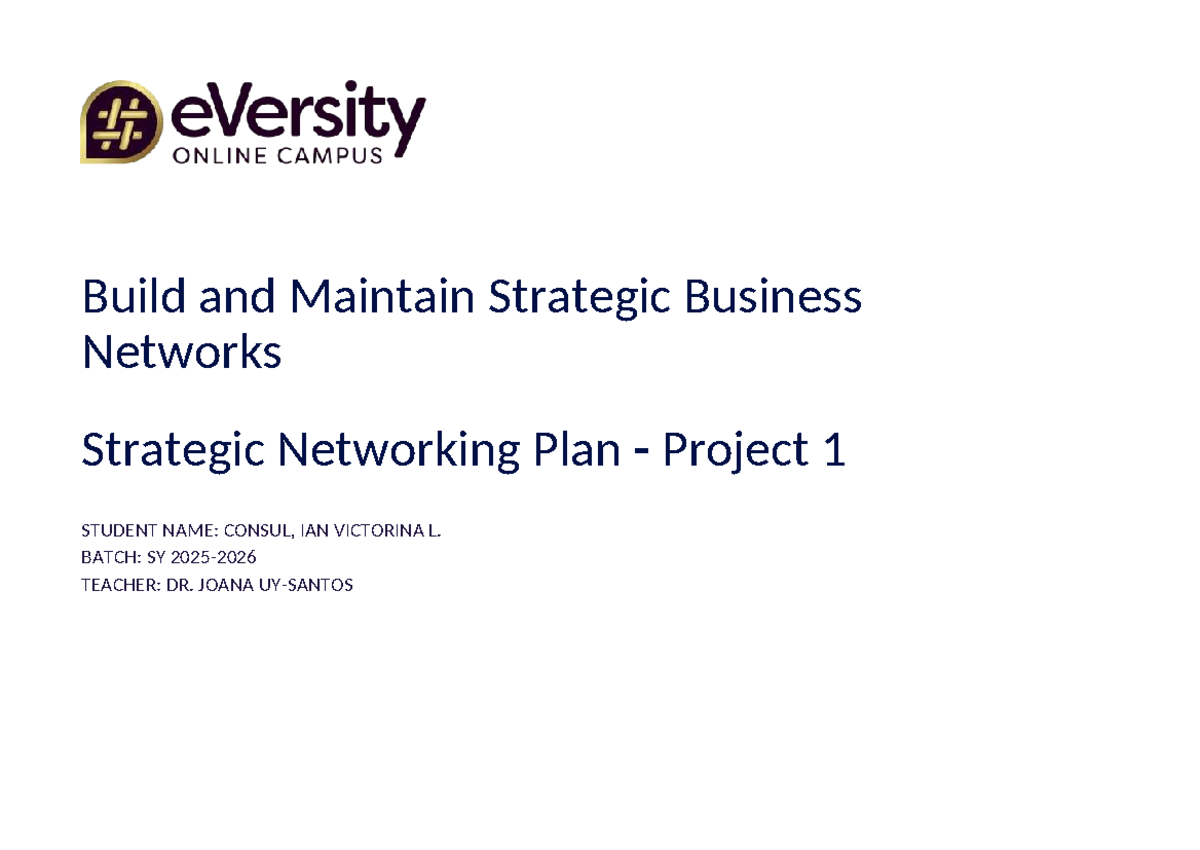 eVersity
ONLINE CAMPUS

Build and Maintain Strategic Business Networks

Strategic Networking Plan - Project 1

STUDENT NAME: CONSUL, IAN VICTORINA L.
BATCH: SY 2025-2026
TEACHER: DR. JOANA UY-SANTOS